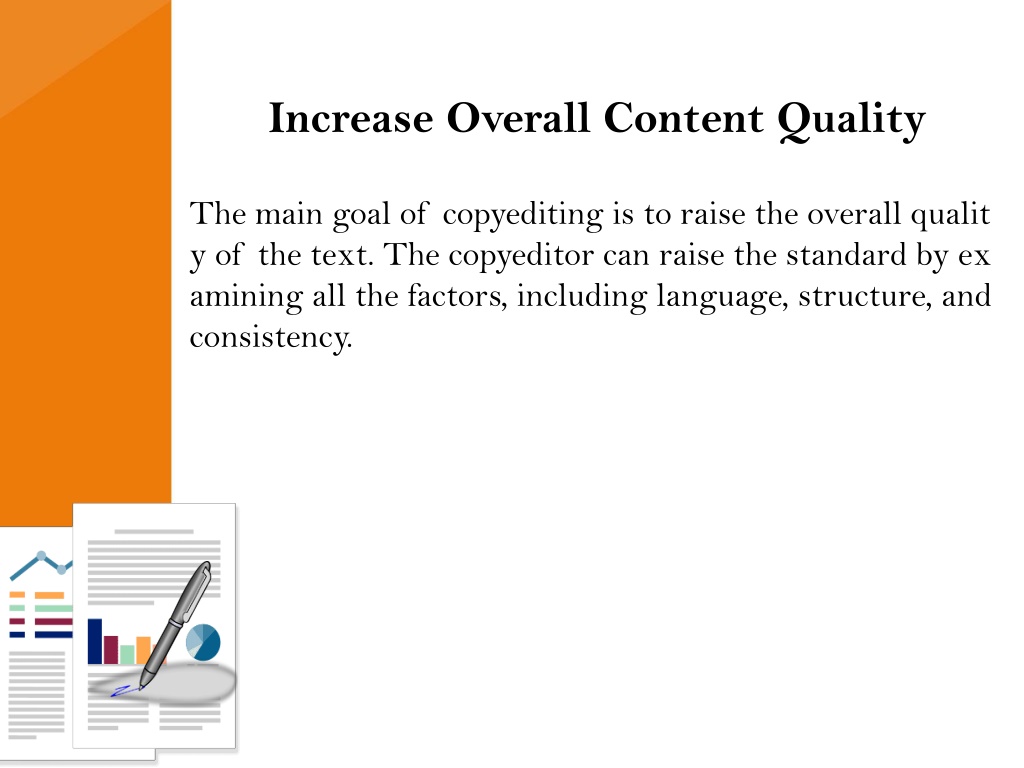 Increase Overall Content Quality

The main goal of copyediting is to raise the overall qualit y of the text. The copyeditor can raise the standard by ex amining all the factors, including language, structure, and consistency.